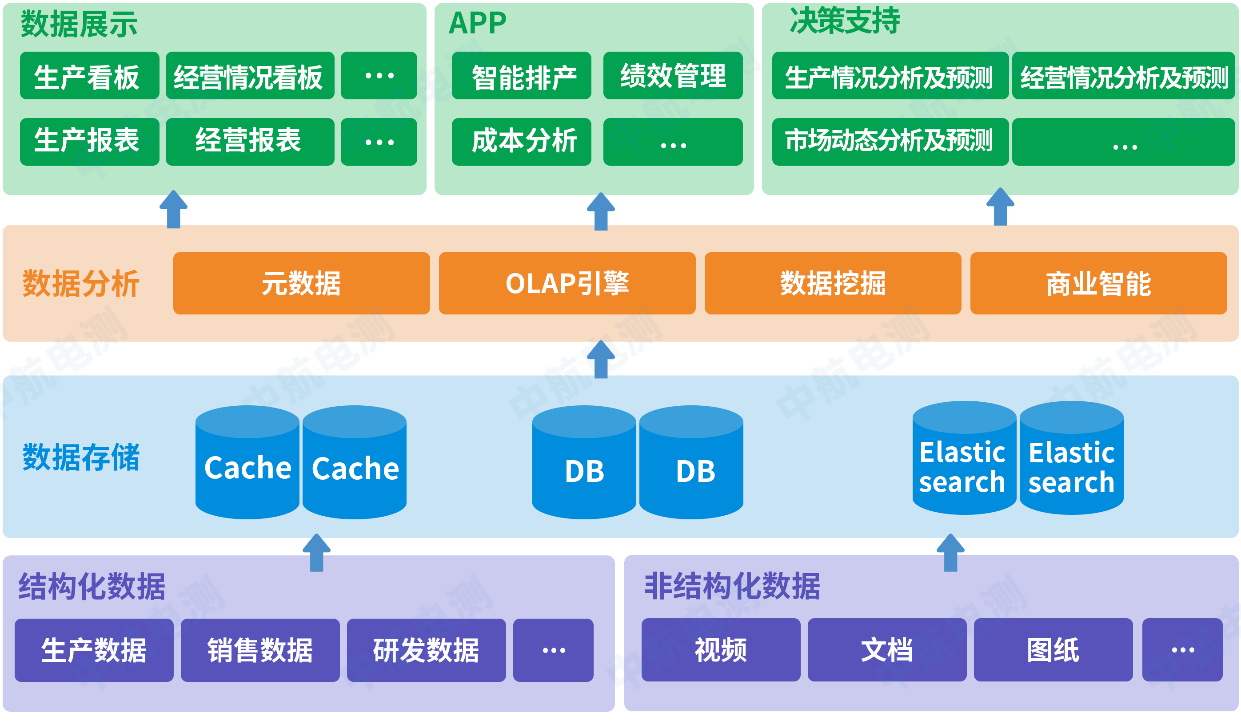 数据展示

生产看板 经营情况看板 …

生产报表 经营报表 …

APP

智能排产 绩效管理

成本分析 …

决策支持

生产情况分析及预测 经营情况分析及预测

市场动态分析及预测 …

数据分析

元数据 OLAP引擎 数据挖掘 商业智能

数据存储

Cache Cache

DB DB

Elastic search Elastic search

结构化数据

生产数据 销售数据 研发数据 …

非结构化数据

视频 文档 图纸 …

中航电测